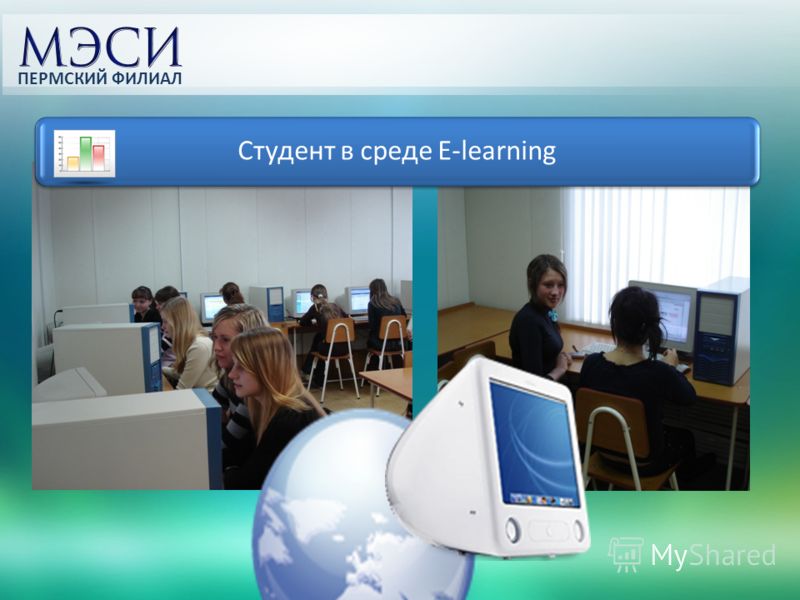 МЭСИ
ПЕРМСКИЙ ФИЛИАЛ

Студент в среде E-learning

MyShared